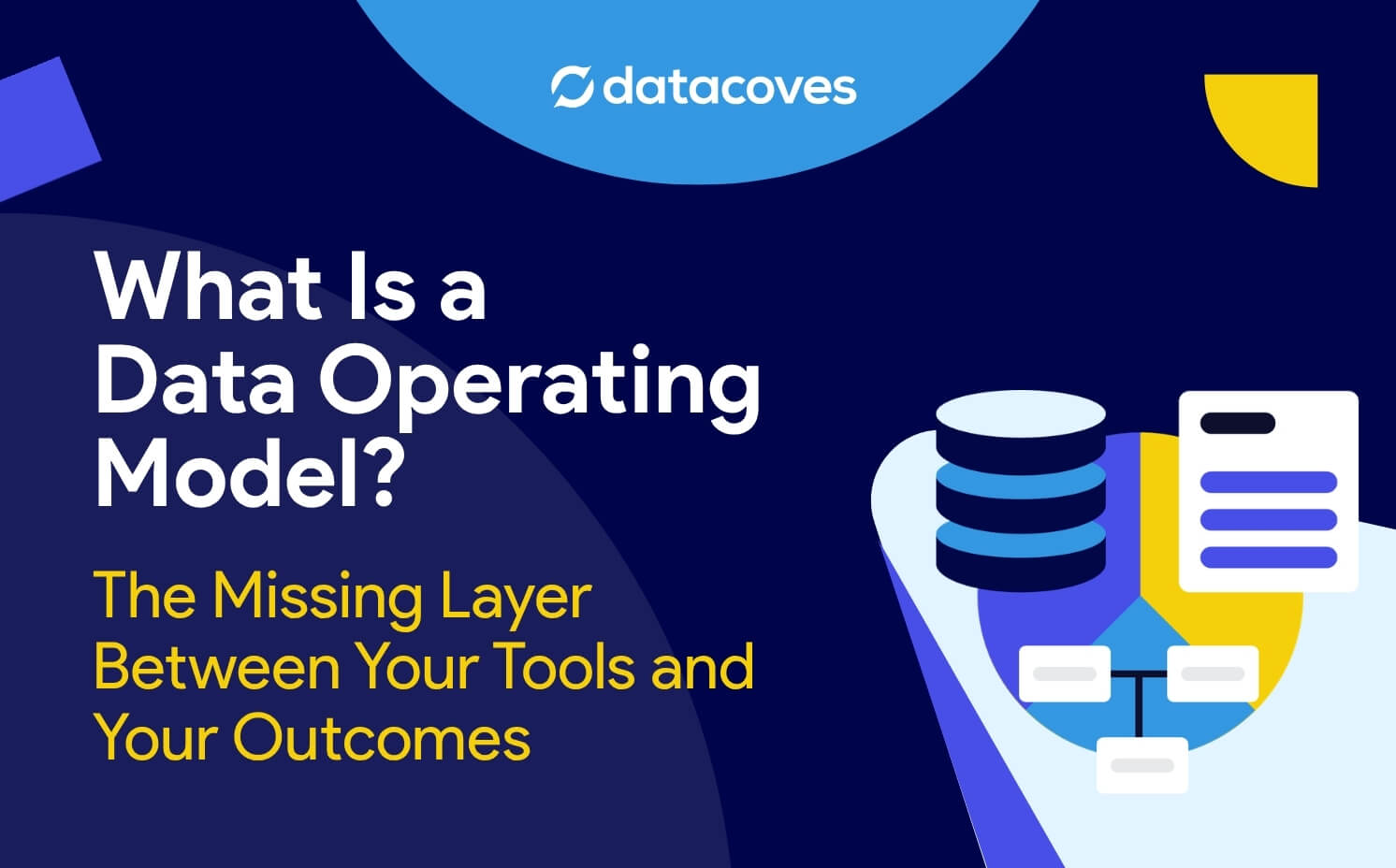 datacoves

What Is a Data Operating Model?

The Missing Layer Between Your Tools and Your Outcomes